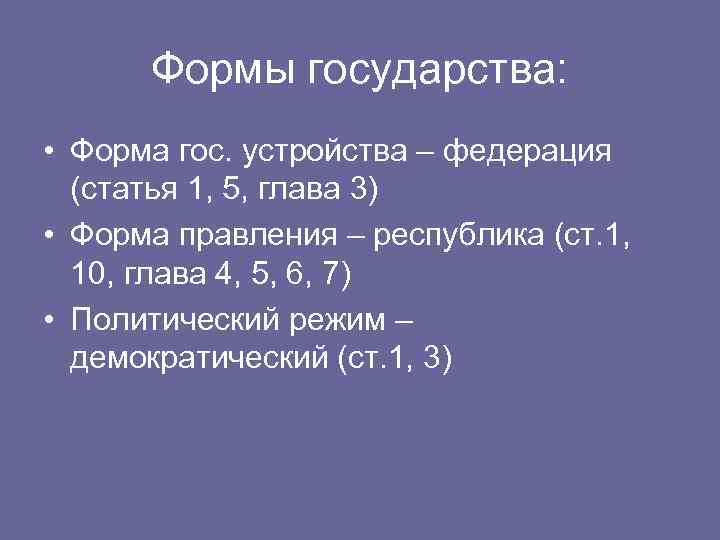 Формы государства:

• Форма гос. устройства – федерация (статья 1, 5, глава 3)
• Форма правления – республика (ст.1, 10, глава 4, 5, 6, 7)
• Политический режим – демократический (ст.1, 3)